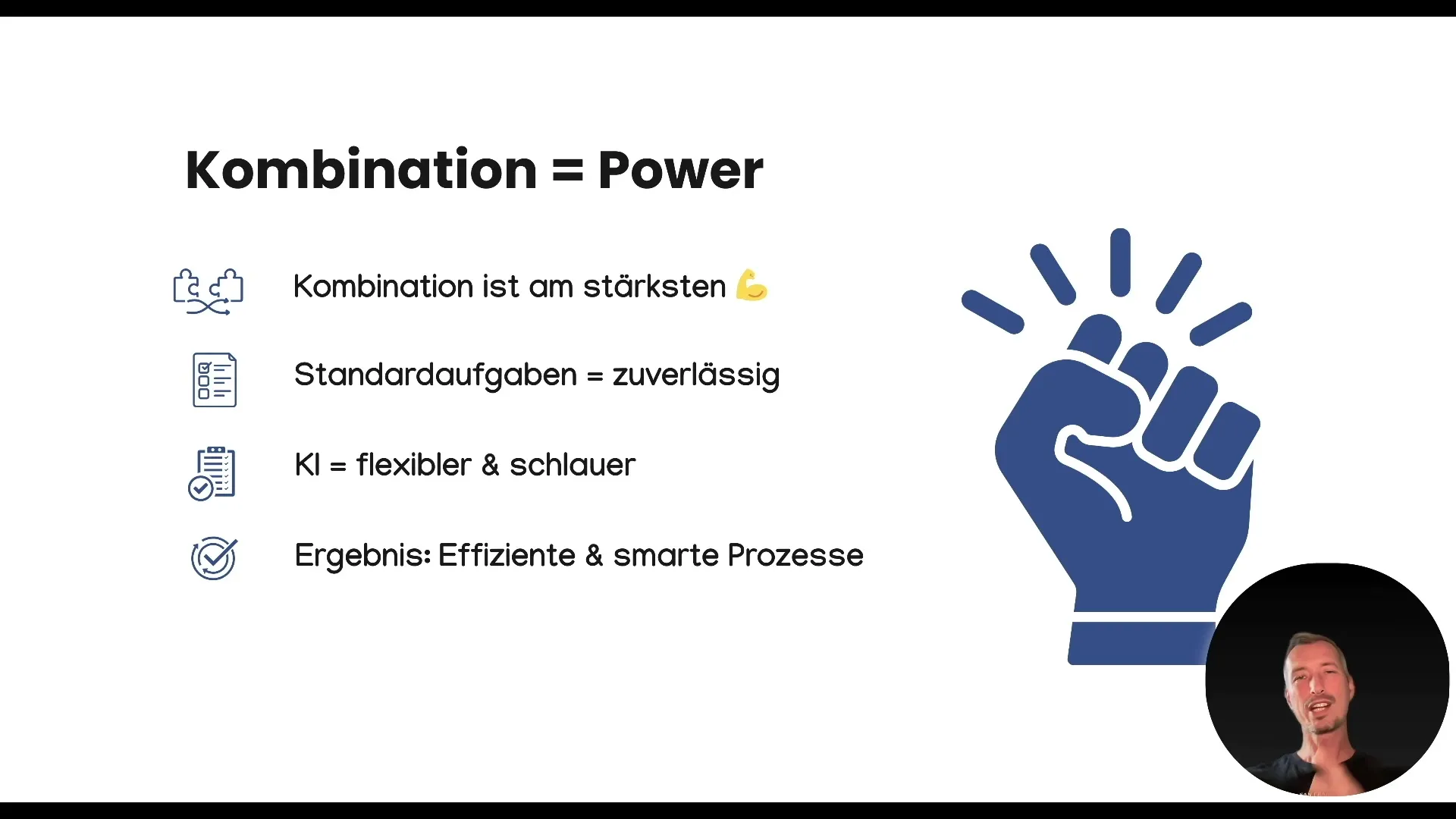 Kombination = Power

Kombination ist am stärksten 💪

Standardaufgaben = zuverlässig

KI = flexibler & schlauer

Ergebnis: Effiziente & smarte Prozesse